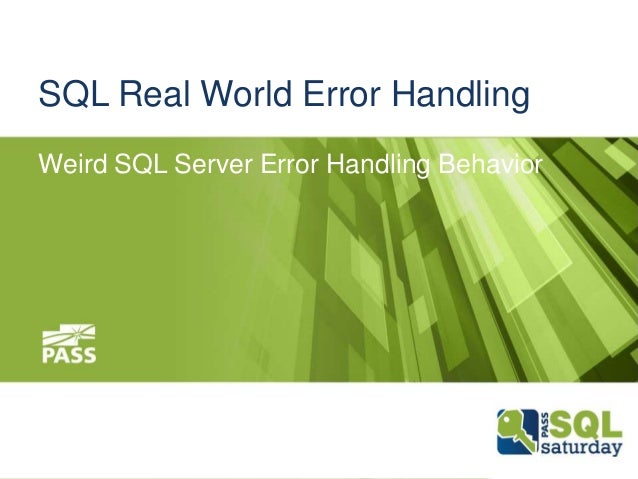 SQL Real World Error Handling

Weird SQL Server Error Handling Behavior

PASS

PASS SQL saturday